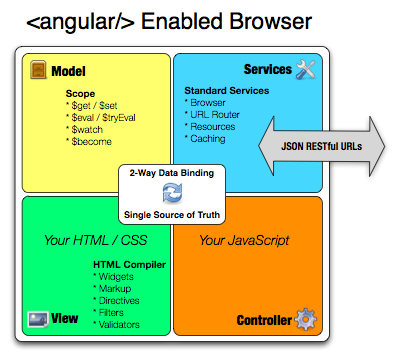 <angular/> Enabled Browser

Model

Scope
* \$get / \$set
* \$eval / \$tryEval
* \$watch
* \$become

Services

Standard Services
* Browser
* URL Router
* Resources
* Caching

JSON RESTful URLs

2-Way Data Binding

Single Source of Truth

Your HTML / CSS

HTML Compiler
* Widgets
* Markup
* Directives
* Filters
* Validators

View

Your JavaScript

Controller